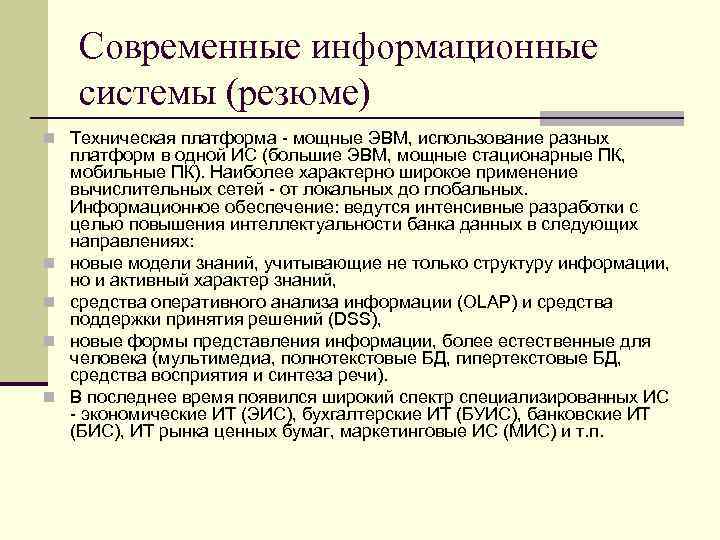 Современные информационные системы (резюме)

Техническая платформа - мощные ЭВМ, использование разных платформ в одной ИС (большие ЭВМ, мощные стационарные ПК, мобильные ПК). Наиболее характерно широкое применение вычислительных сетей - от локальных до глобальных. Информационное обеспечение: ведутся интенсивные разработки с целью повышения интеллектуальности банка данных в следующих направлениях:

новые модели знаний, учитывающие не только структуру информации, но и активный характер знаний,

средства оперативного анализа информации (OLAP) и средства поддержки принятия решений (DSS),

новые формы представления информации, более естественные для человека (мультимедиа, полнотекстовые БД, гипертекстовые БД, средства восприятия и синтеза речи).

В последнее время появился широкий спектр специализированных ИС - экономические ИТ (ЭИС), бухгалтерские ИТ (БУИС), банковские ИТ (БИС), ИТ рынка ценных бумаг, маркетинговые ИС (МИС) и т.п.